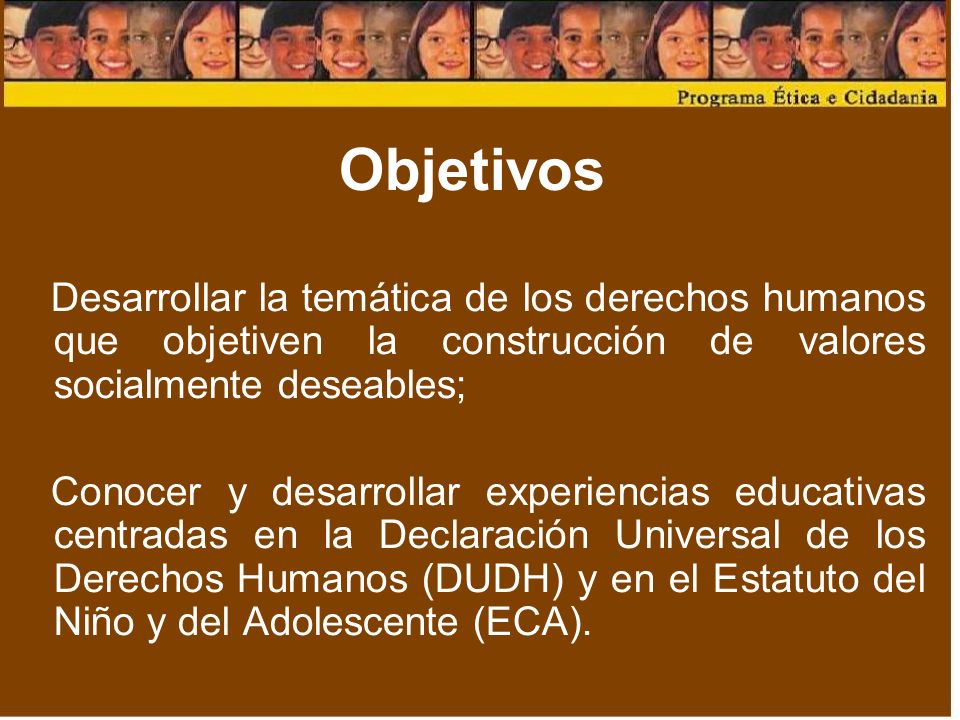 Programa Ética e Cidadania

Objetivos

Desarrollar la temática de los derechos humanos que objetiven la construcción de valores socialmente deseables;

Conocer y desarrollar experiencias educativas centradas en la Declaración Universal de los Derechos Humanos (DUDH) y en el Estatuto del Niño y del Adolescente (ECA).